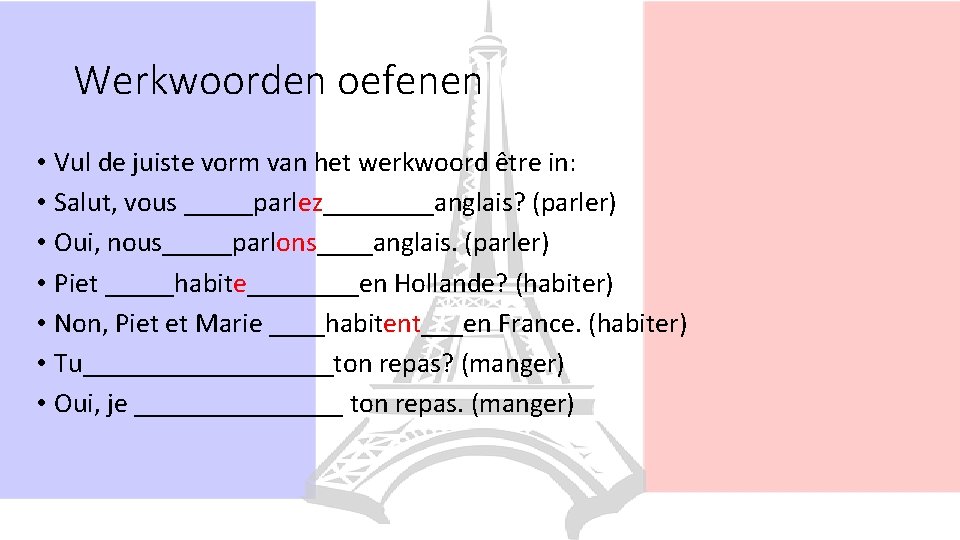 Werkwoorden oefenen

• Vul de juiste vorm van het werkwoord être in:
• Salut, vous _____parlez________anglais? (parler)
• Oui, nous_____parlons____anglais. (parler)
• Piet _____habite________en Hollande? (habiter)
• Non, Piet et Marie ____habitent___en France. (habiter)
• Tu__________________ton repas? (manger)
• Oui, je _______________ ton repas. (manger)